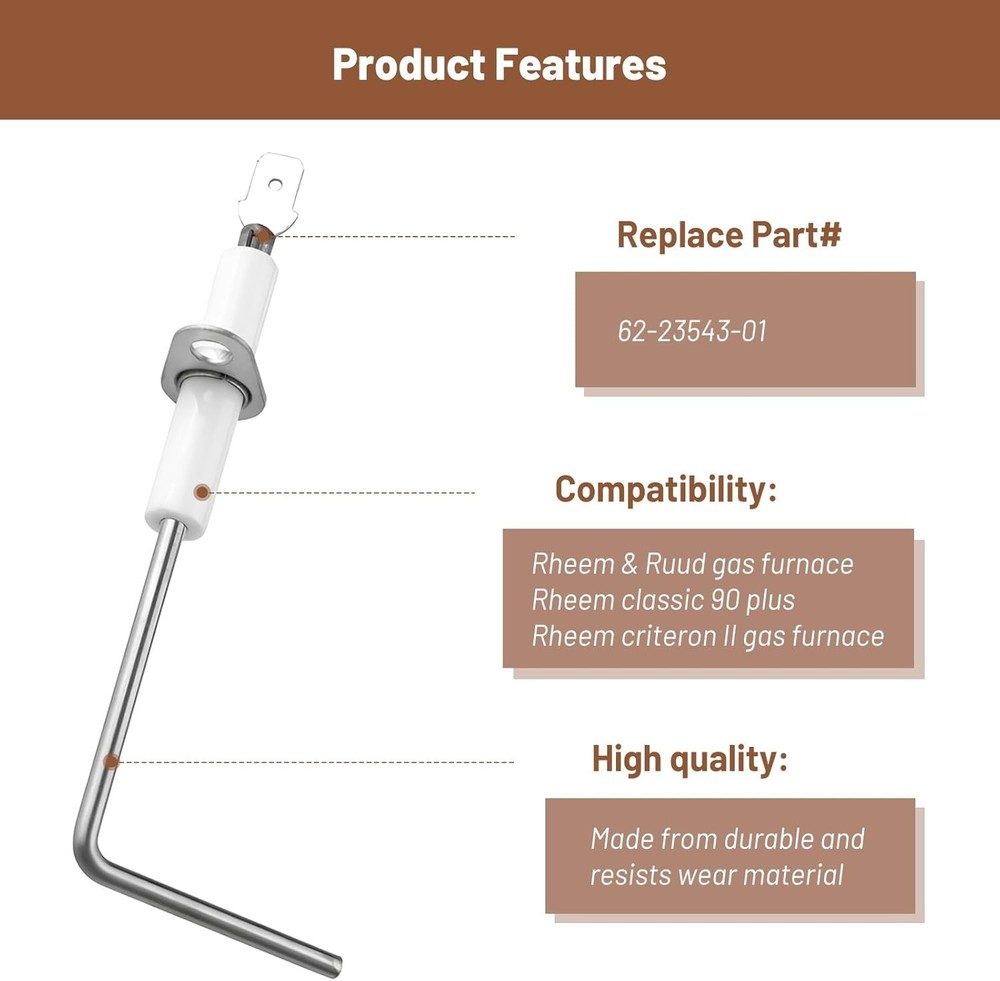 Product Features

Replace Part#

62-23543-01

Compatibility:

Rheem & Ruud gas furnace
Rheem classic 90 plus
Rheem criteron II gas furnace

High quality:

Made from durable and resists wear material